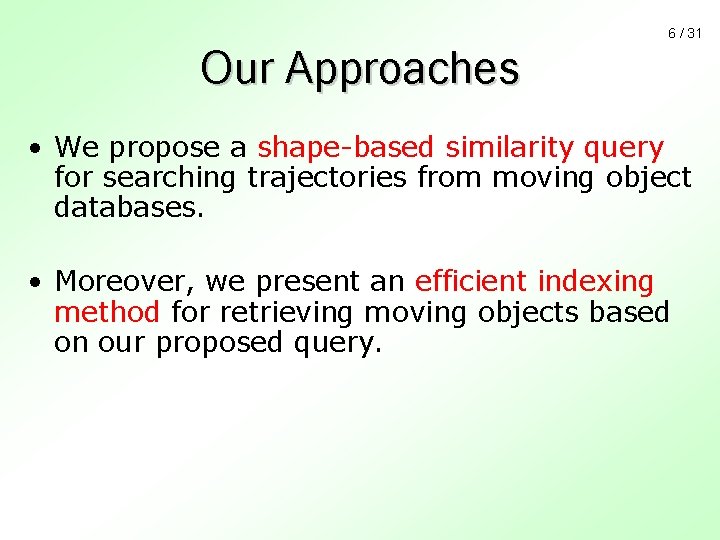 6 / 31

Our Approaches

• We propose a shape-based similarity query for searching trajectories from moving object databases.

• Moreover, we present an efficient indexing method for retrieving moving objects based on our proposed query.